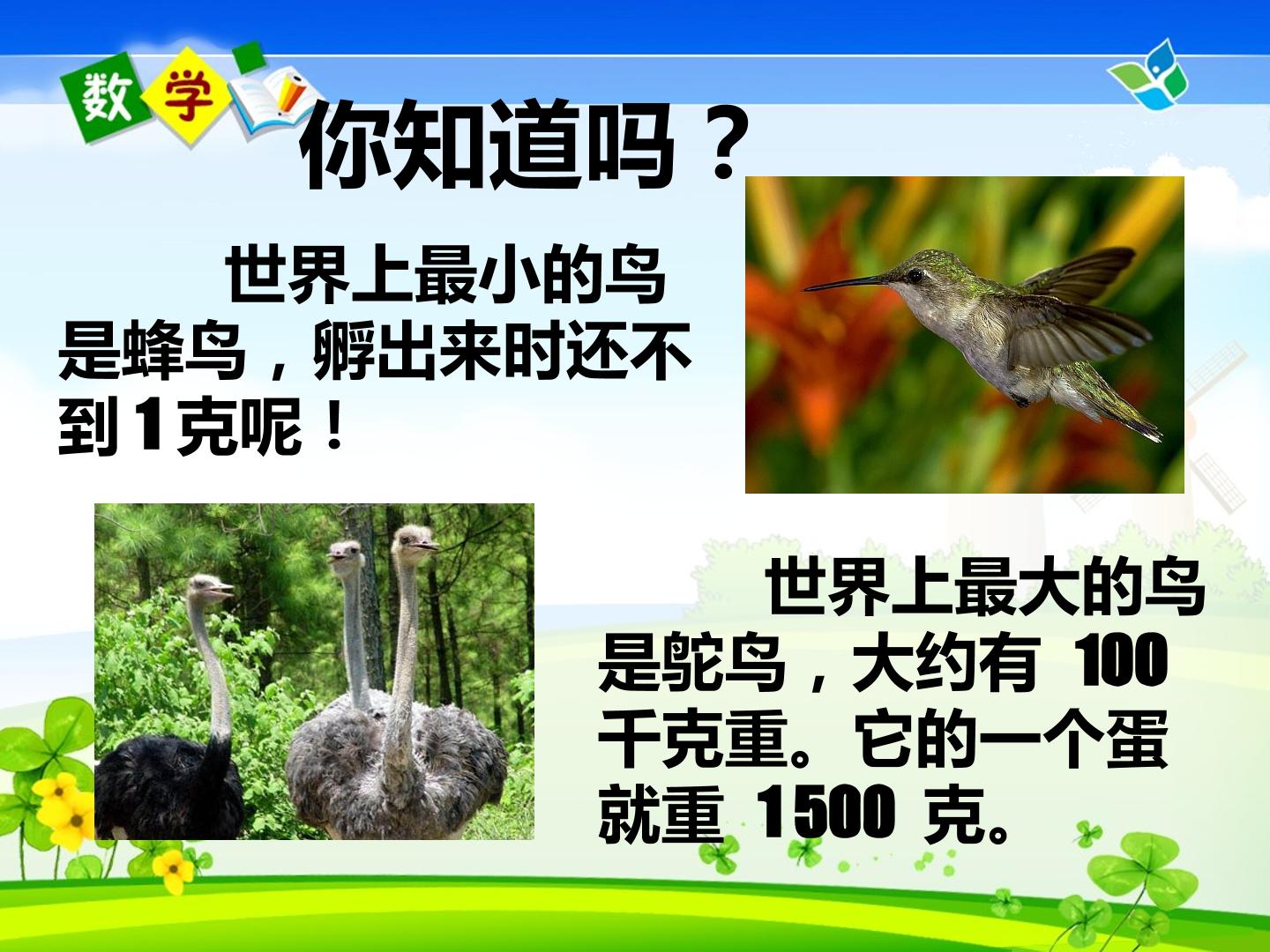 数学

你知道吗？

世界上最小的鸟是蜂鸟，孵出来时还不到1克呢！

世界上最大的鸟是鸵鸟，大约有 100 千克重。它的一个蛋就重 1500 克。